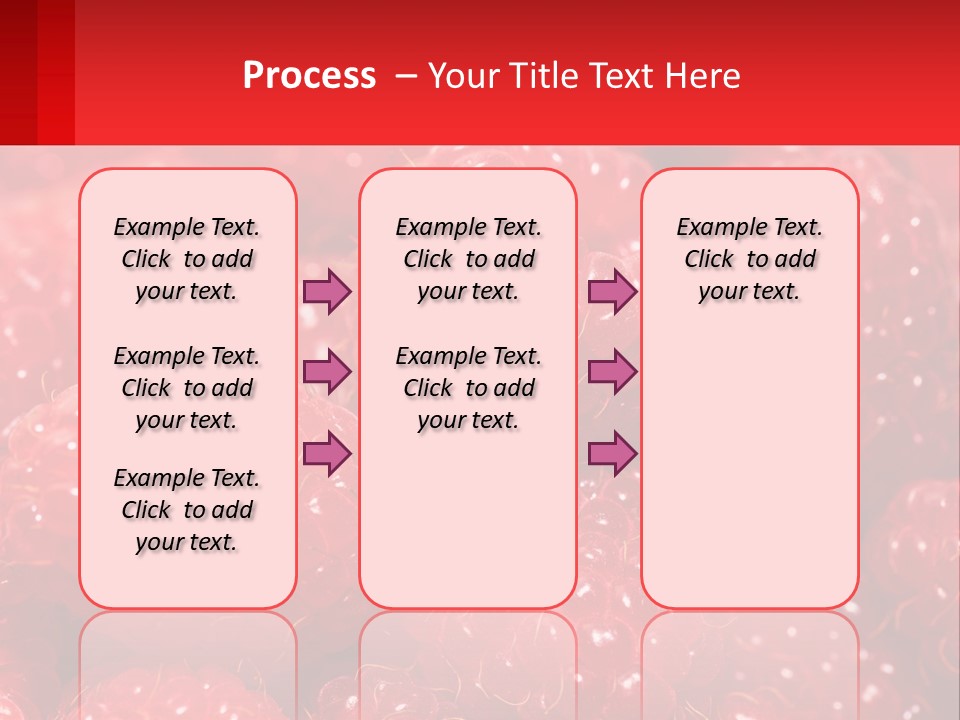 Process – Your Title Text Here

Example Text. Click to add your text.

Example Text. Click to add your text.

Example Text. Click to add your text.

Example Text. Click to add your text.

Example Text. Click to add your text.

Example Text. Click to add your text.